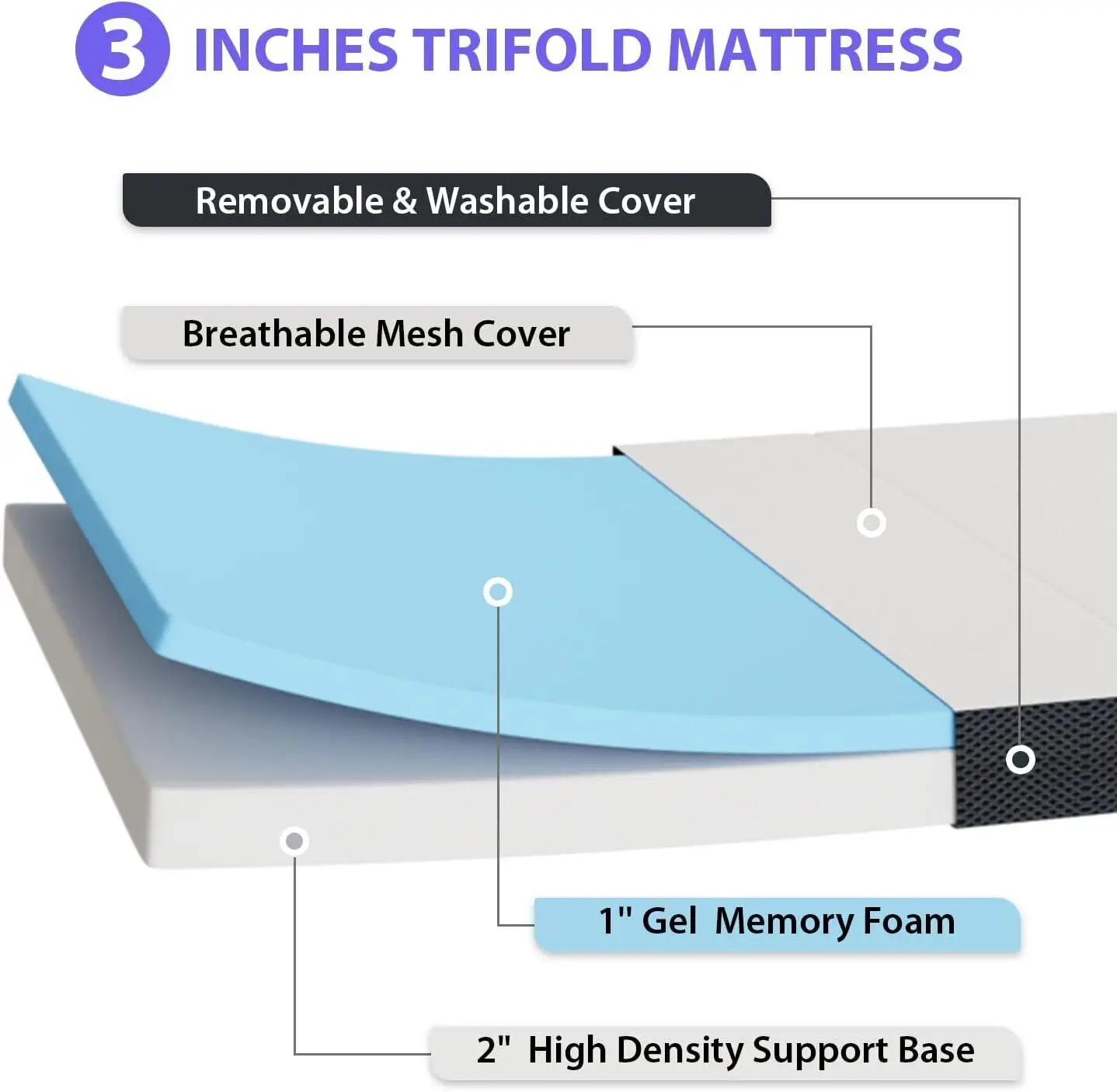 3 INCHES TRIFOLD MATTRESS

Removable & Washable Cover

Breathable Mesh Cover

1" Gel Memory Foam

2" High Density Support Base